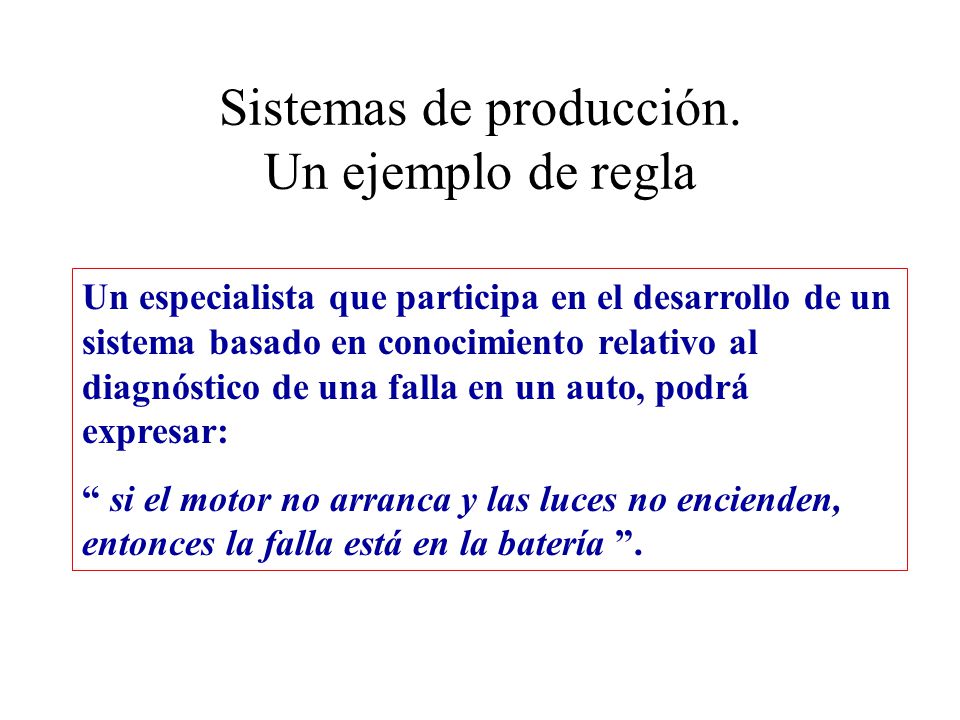 Sistemas de producción.
Un ejemplo de regla

Un especialista que participa en el desarrollo de un sistema basado en conocimiento relativo al diagnóstico de una falla en un auto, podrá expresar:

“ si el motor no arranca y las luces no encienden, entonces la falla está en la batería ”.